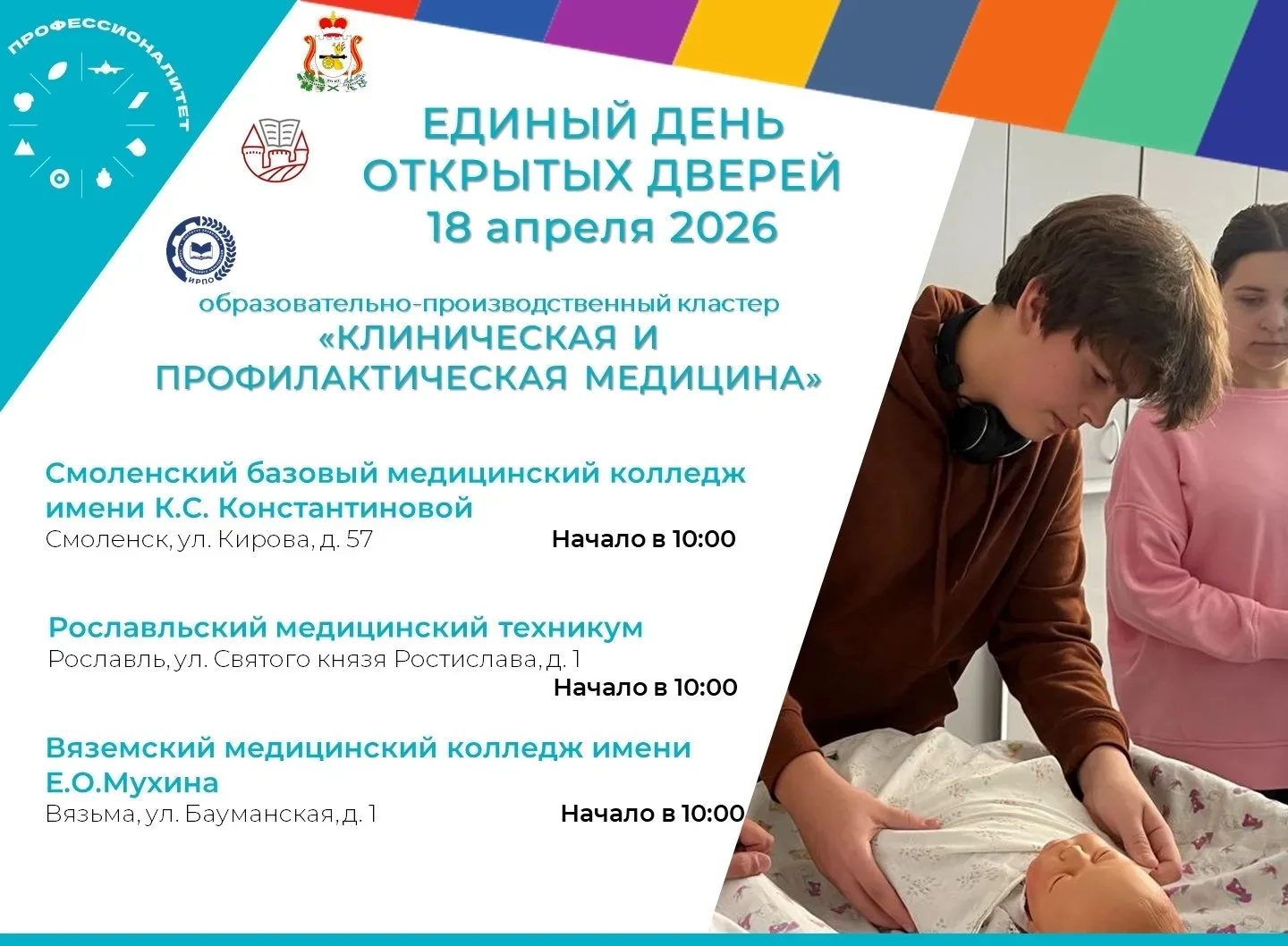 ПРОФЕССИОНАЛИТЕТ

ИРПО

ЕДИНЫЙ ДЕНЬ ОТКРЫТЫХ ДВЕРЕЙ
18 апреля 2026

образовательно-производственный кластер
«КЛИНИЧЕСКАЯ И ПРОФИЛАКТИЧЕСКАЯ МЕДИЦИНА»

Смоленский базовый медицинский колледж имени К.С. Константиновой
Смоленск, ул. Кирова, д. 57
Начало в 10:00

Рославльский медицинский техникум
Рославль, ул. Святого князя Ростислава, д. 1
Начало в 10:00

Вяземский медицинский колледж имени Е.О.Мухина
Вязьма, ул. Бауманская, д. 1
Начало в 10:00